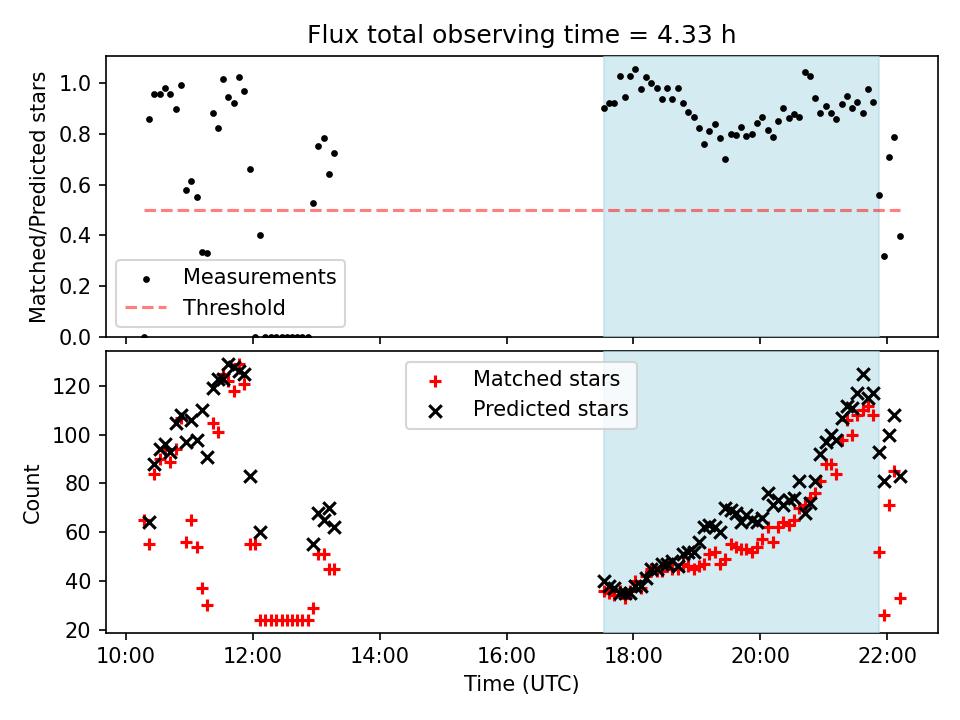 Flux total observing time = 4.33 h

Matched/Predicted stars

1.0
0.8
0.6
0.4
0.2
0.0

Measurements
Threshold

Count

120
100
80
60
40
20

Matched stars
Predicted stars

10:00
12:00
14:00
16:00
18:00
20:00
22:00

Time (UTC)